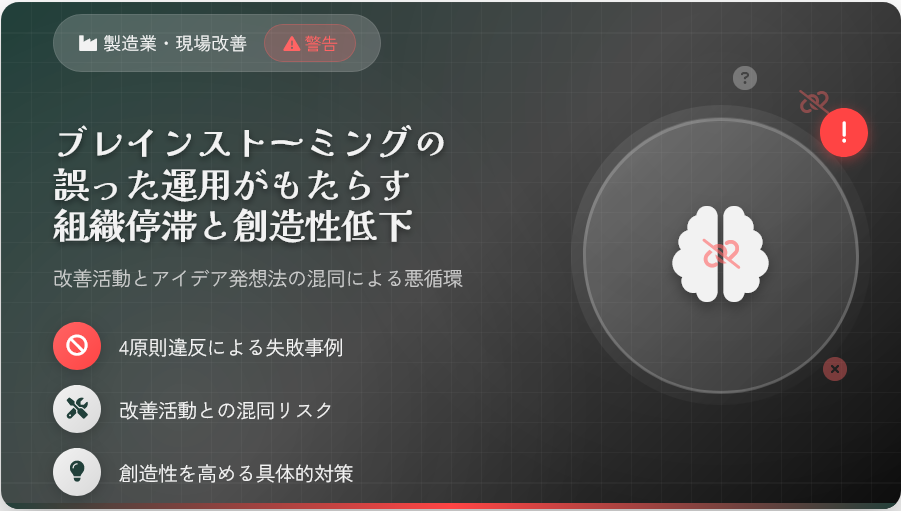 製造業・現場改善

警告

ブレインストーミングの誤った運用がもたらす組織停滞と創造性低下

改善活動とアイデア発想法の混同による悪循環

4原則違反による失敗事例

改善活動との混同リスク

創造性を高める具体的対策

?

!

×